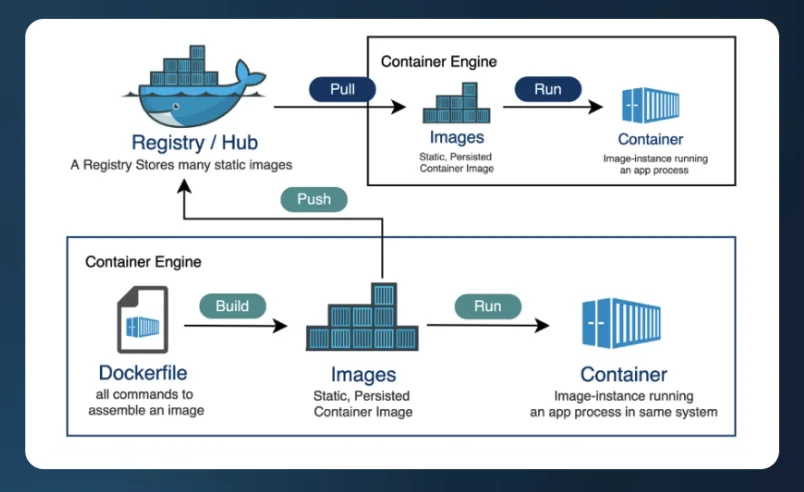 Registry / Hub
A Registry Stores many static images

Pull

Container Engine

Images
Static, Persisted Container Image

Run

Container
Image-instance running an app process

Push

Container Engine

Dockerfile
all commands to assemble an image

Build

Images
Static, Persisted Container Image

Run

Container
Image-instance running an app process in same system